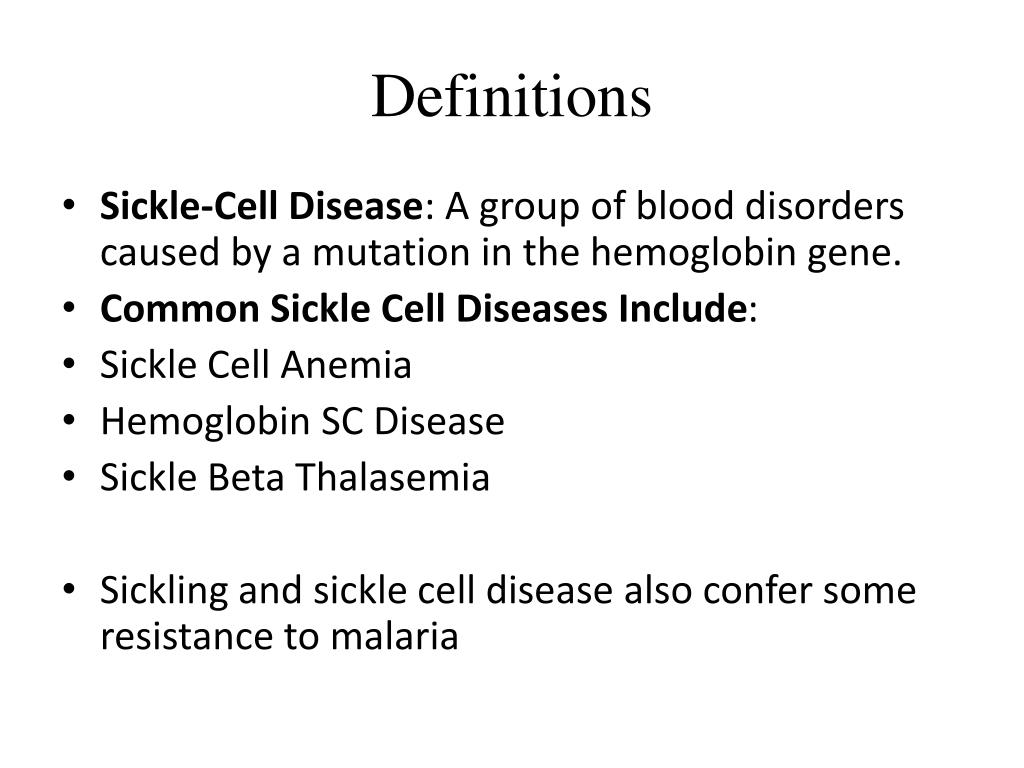 Definitions

• Sickle-Cell Disease: A group of blood disorders caused by a mutation in the hemoglobin gene.
• Common Sickle Cell Diseases Include:
• Sickle Cell Anemia
• Hemoglobin SC Disease
• Sickle Beta Thalasemia

• Sickling and sickle cell disease also confer some resistance to malaria